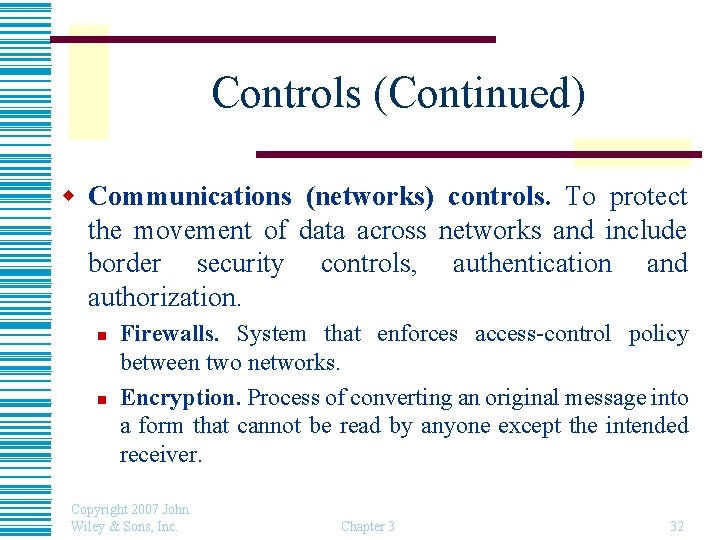 Controls (Continued)

Communications (networks) controls. To protect the movement of data across networks and include border security controls, authentication and authorization.

Firewalls. System that enforces access-control policy between two networks.

Encryption. Process of converting an original message into a form that cannot be read by anyone except the intended receiver.

Copyright 2007 John Wiley & Sons, Inc.

Chapter 3

32